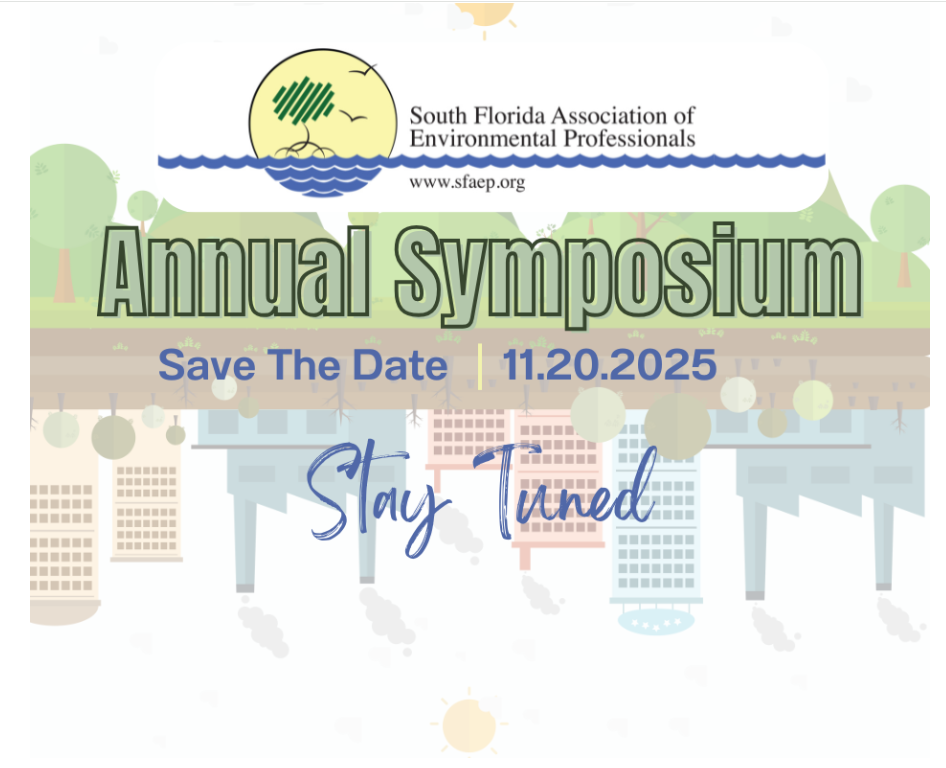 South Florida Association of Environmental Professionals

www.sfaep.org

Annual Symposium

Save The Date | 11.20.2025

Stay Tuned